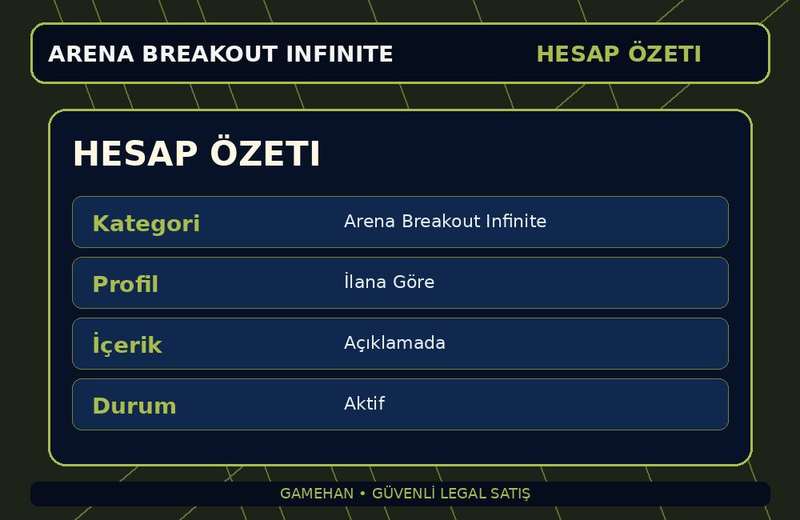 ARENA BREAKOUT INFINITE HESAP ÖZETI

HESAP ÖZETI

| Kategori | Arena Breakout Infinite |
|---|---|
| Profil | İlana Göre |
| İçerik | Açıklamada |
| Durum | Aktif |

GAMEHAN • GÜVENLİ LEGAL SATIŞ